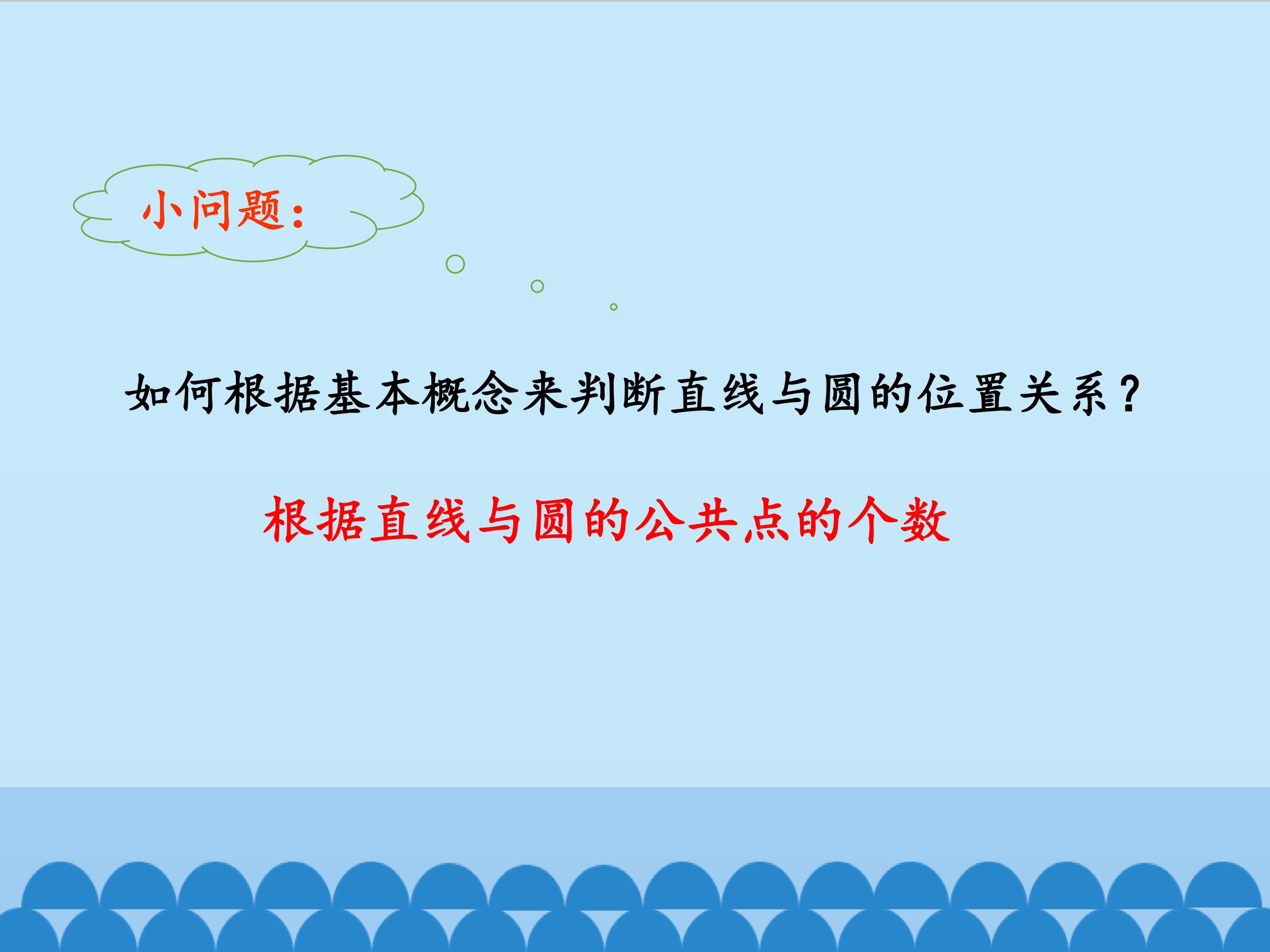 小问题：

如何根据基本概念来判断直线与圆的位置关系？

根据直线与圆的公共点的个数